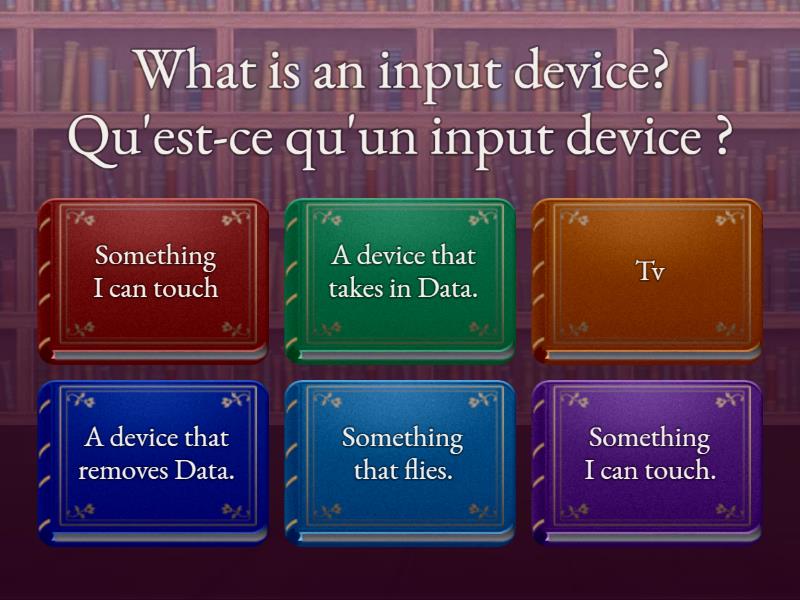 What is an input device?
Qu'est-ce qu'un input device ?

Something I can touch

A device that takes in Data.

Tv

A device that removes Data.

Something that flies.

Something I can touch.